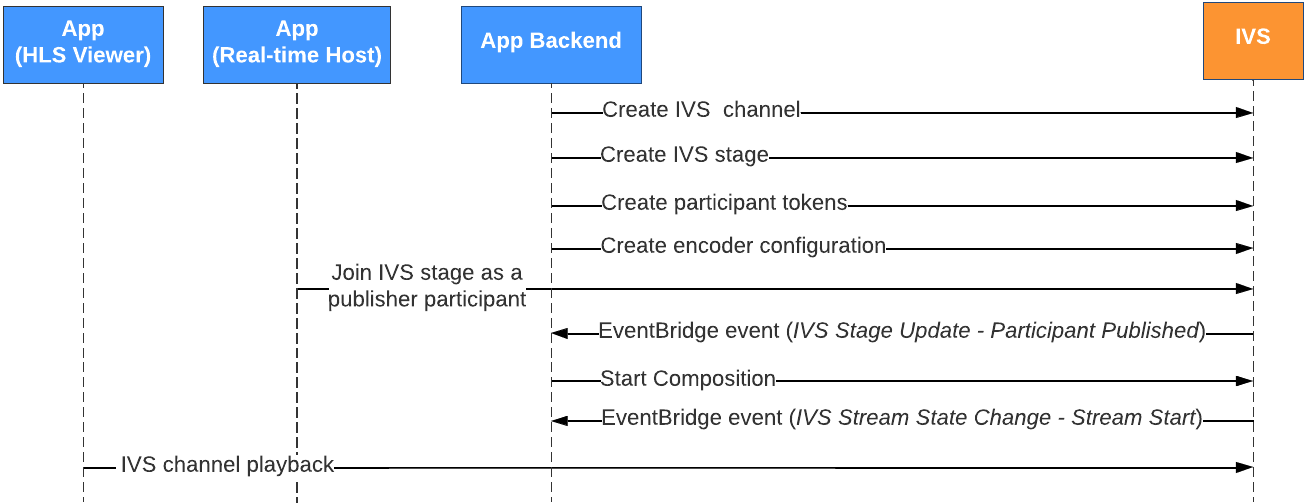 App
(HLS Viewer)

App
(Real-time Host)

App Backend

IVS

Create IVS channel

Create IVS stage

Create participant tokens

Create encoder configuration

Join IVS stage as a publisher participant

EventBridge event (IVS Stage Update - Participant Published)

Start Composition

EventBridge event (IVS Stream State Change - Stream Start)

IVS channel playback